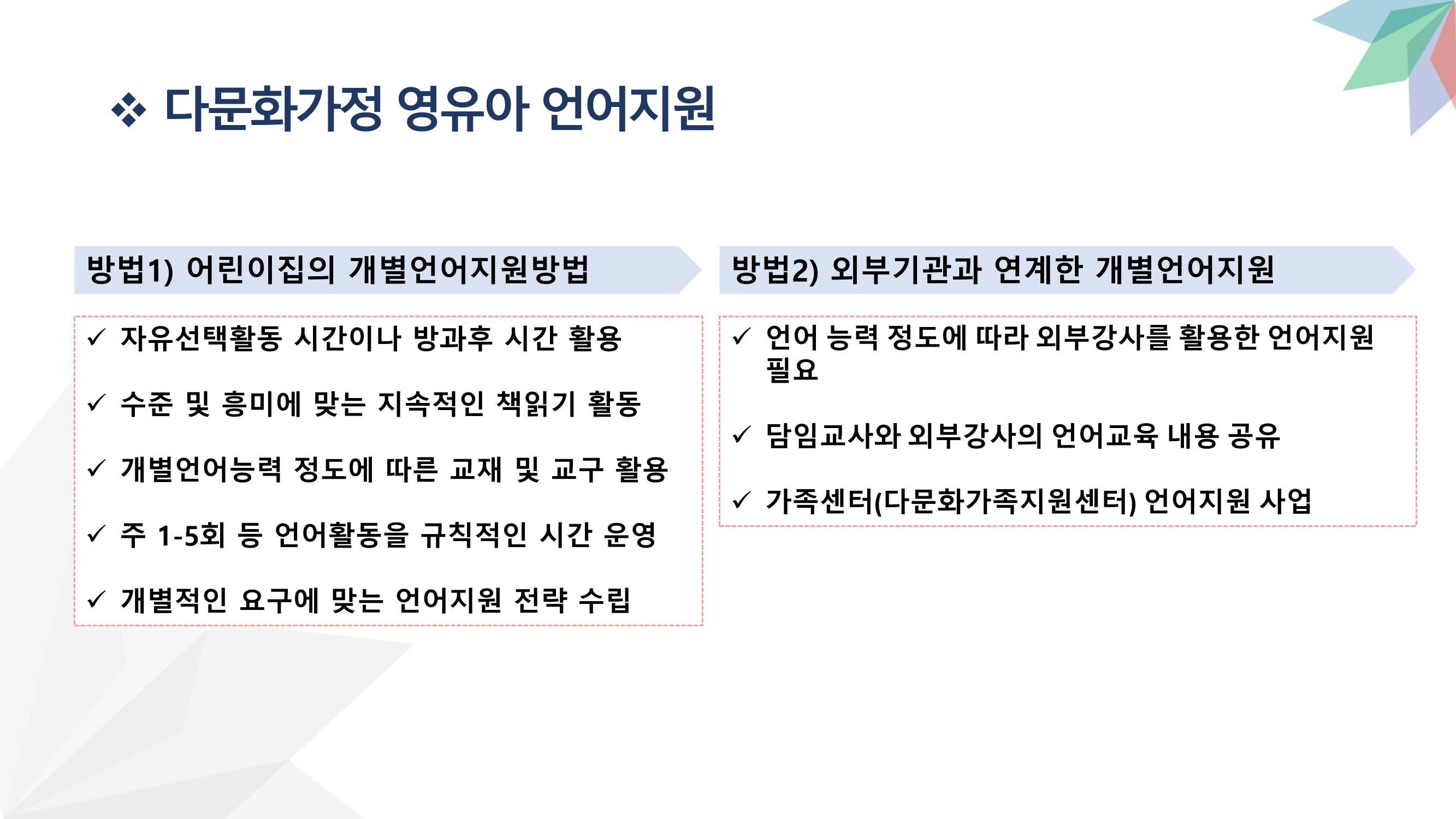 ❖ 다문화가정 영유아 언어지원

방법1) 어린이집의 개별언어지원방법

✓ 자유선택활동 시간이나 방과후 시간 활용

✓ 수준 및 흥미에 맞는 지속적인 책읽기 활동

✓ 개별언어능력 정도에 따른 교재 및 교구 활용

✓ 주 1-5회 등 언어활동을 규칙적인 시간 운영

✓ 개별적인 요구에 맞는 언어지원 전략 수립

방법2) 외부기관과 연계한 개별언어지원

✓ 언어 능력 정도에 따라 외부강사를 활용한 언어지원 필요

✓ 담임교사와 외부강사의 언어교육 내용 공유

✓ 가족센터(다문화가족지원센터) 언어지원 사업